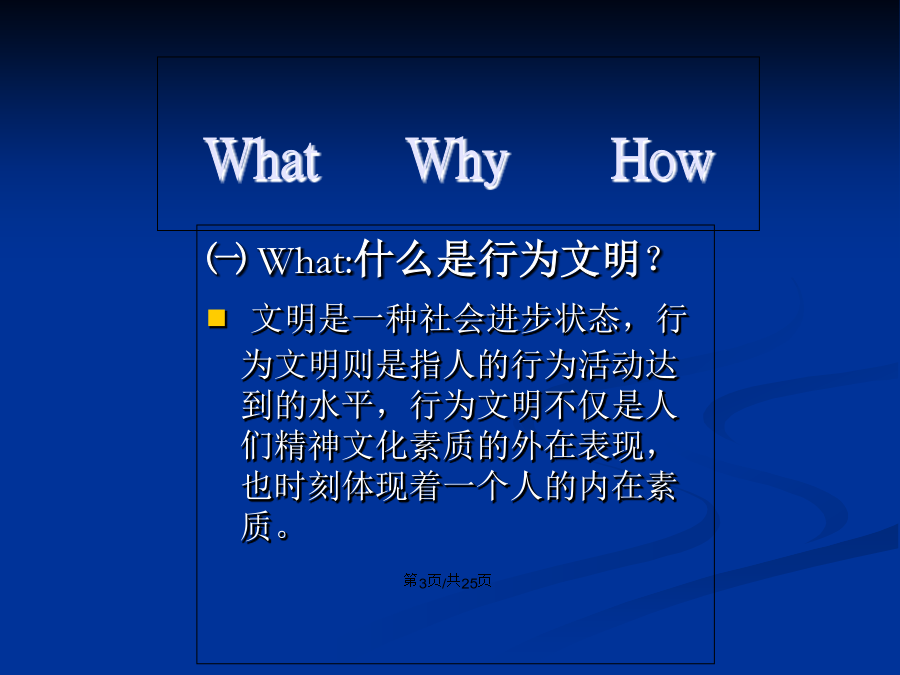 What Why How

㈠ What:什么是行为文明？

文明是一种社会进步状态，行为文明则是指人的行为活动达到的水平，行为文明不仅是人们精神文化素质的外在表现，也时刻体现着一个人的内在素质。

第3页/共25页